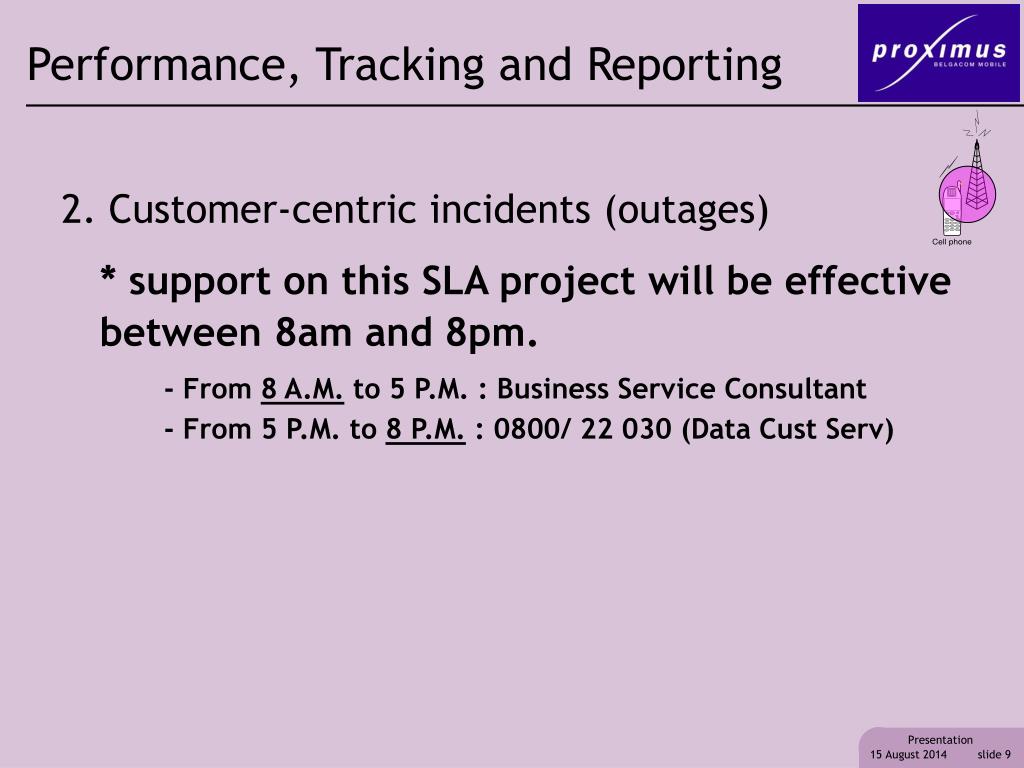 Performance, Tracking and Reporting

proximus
BELGACOM MOBILE

Cell phone

2. Customer-centric incidents (outages)

* support on this SLA project will be effective between 8am and 8pm.

- From 8 A.M. to 5 P.M. : Business Service Consultant
- From 5 P.M. to 8 P.M. : 0800/ 22 030 (Data Cust Serv)

Presentation
15 August 2014 slide 9